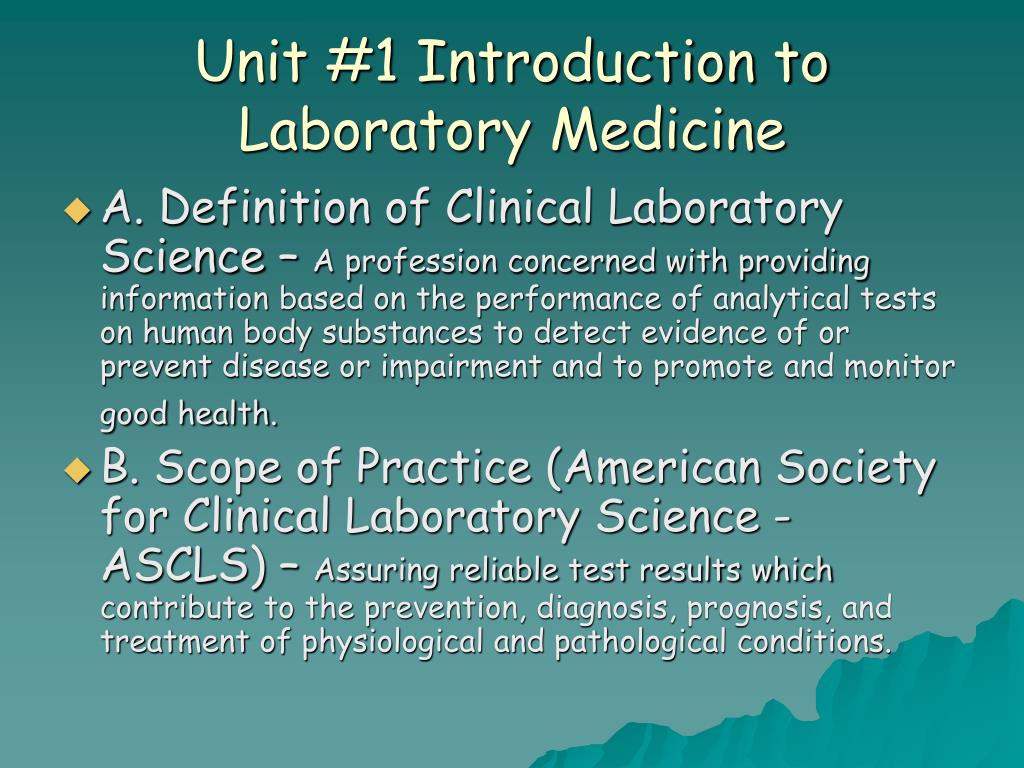 Unit #1 Introduction to Laboratory Medicine

A. Definition of Clinical Laboratory Science – A profession concerned with providing information based on the performance of analytical tests on human body substances to detect evidence of or prevent disease or impairment and to promote and monitor good health.

B. Scope of Practice (American Society for Clinical Laboratory Science - ASCLS) – Assuring reliable test results which contribute to the prevention, diagnosis, prognosis, and treatment of physiological and pathological conditions.